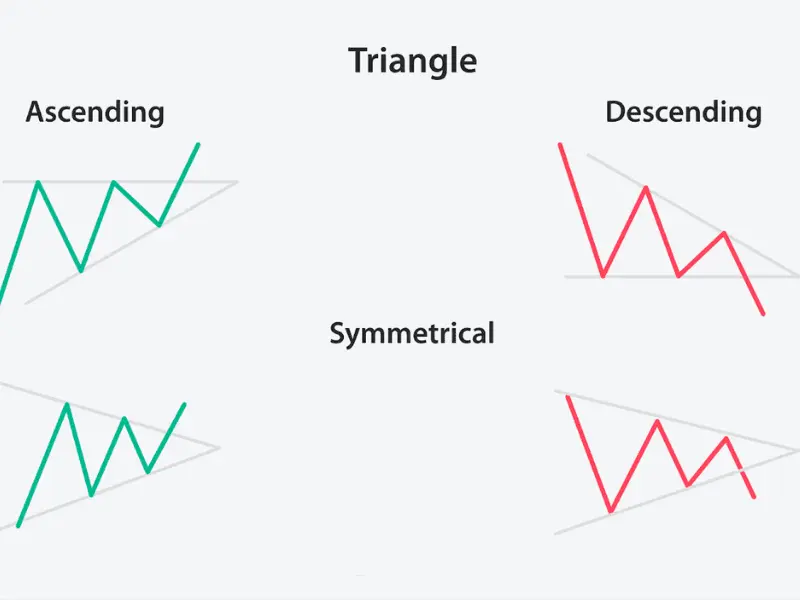 Triangle

Ascending

Descending

Symmetrical